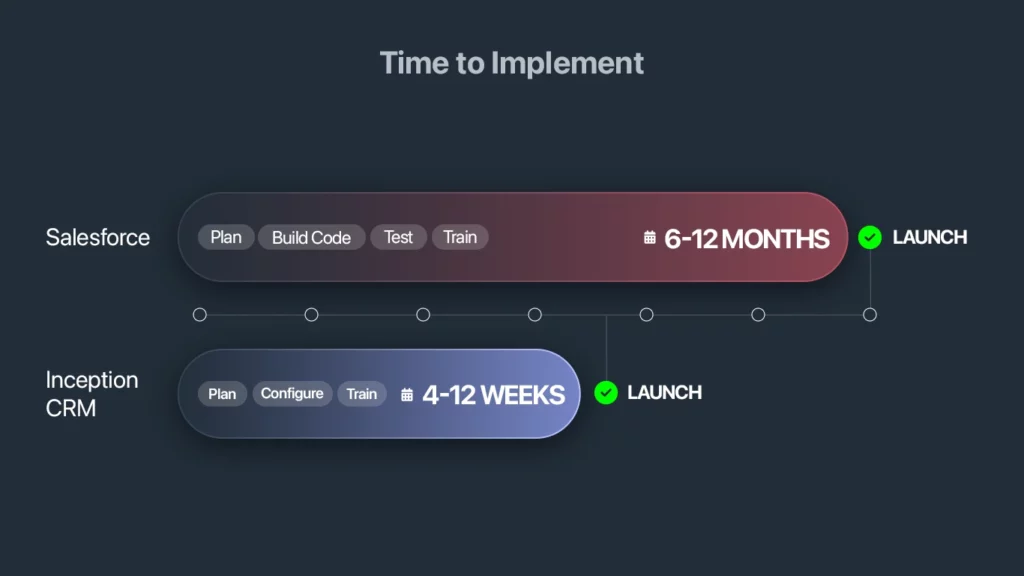 Time to Implement

Salesforce

Plan Build Code Test Train

6-12 MONTHS

LAUNCH

Inception CRM

Plan Configure Train

4-12 WEEKS

LAUNCH